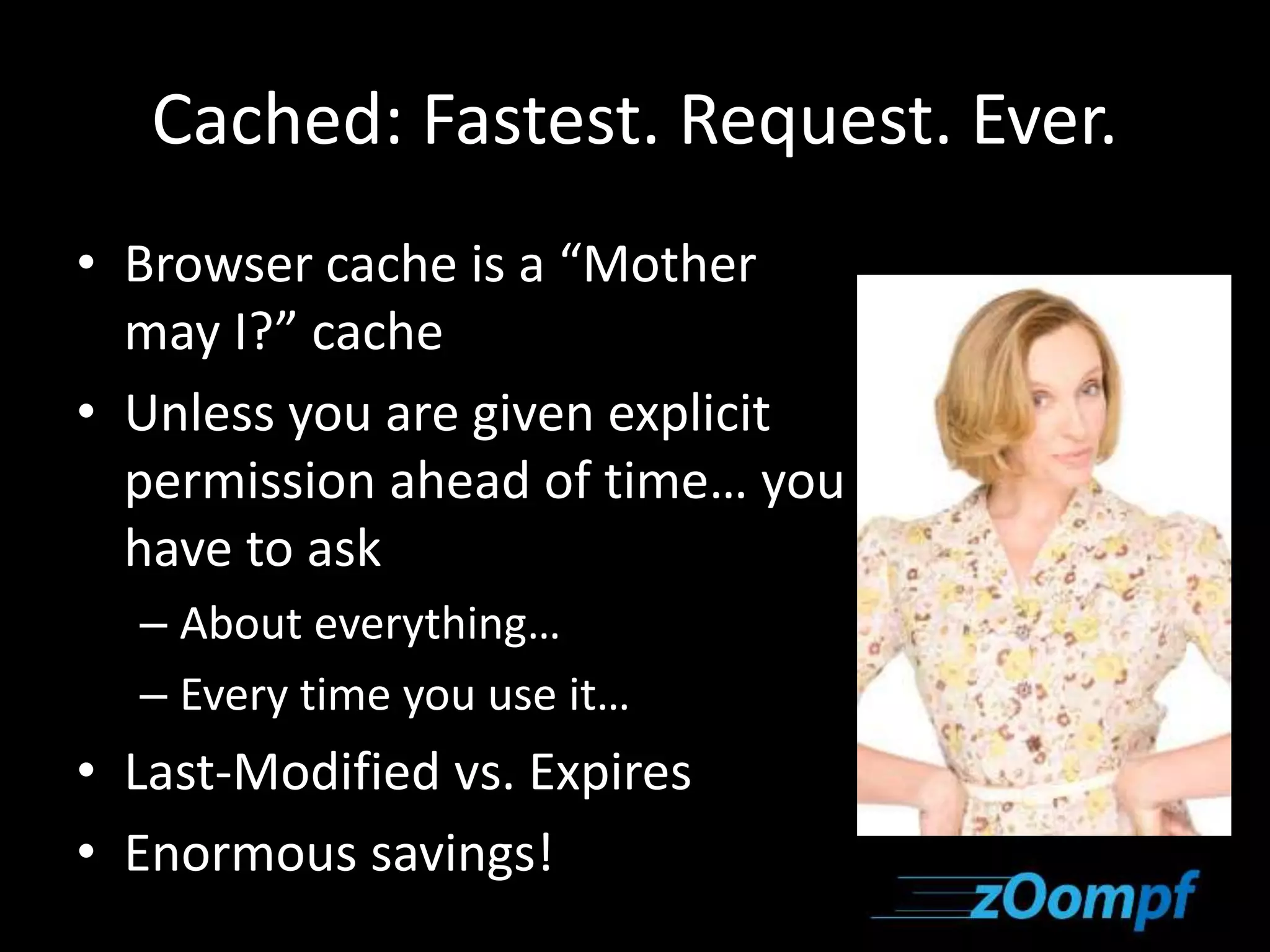 Cached: Fastest. Request. Ever.

• Browser cache is a “Mother may I?” cache
• Unless you are given explicit permission ahead of time… you have to ask
– About everything…
– Every time you use it…
• Last-Modified vs. Expires
• Enormous savings!

zOompf